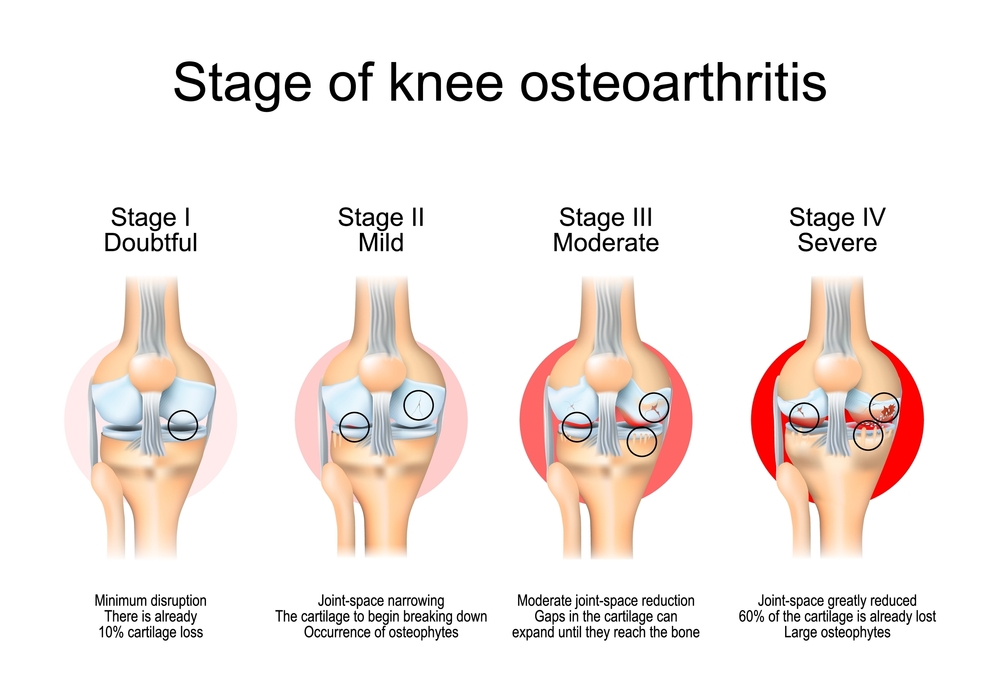 Stage of knee osteoarthritis

Stage I
Doubtful

Minimum disruption
There is already
10% cartilage loss

Stage II
Mild

Joint-space narrowing
The cartilage to begin breaking down
Occurrence of osteophytes

Stage III
Moderate

Moderate joint-space reduction
Gaps in the cartilage can
expand until they reach the bone

Stage IV
Severe

Joint-space greatly reduced
60% of the cartilage is already lost
Large osteophytes